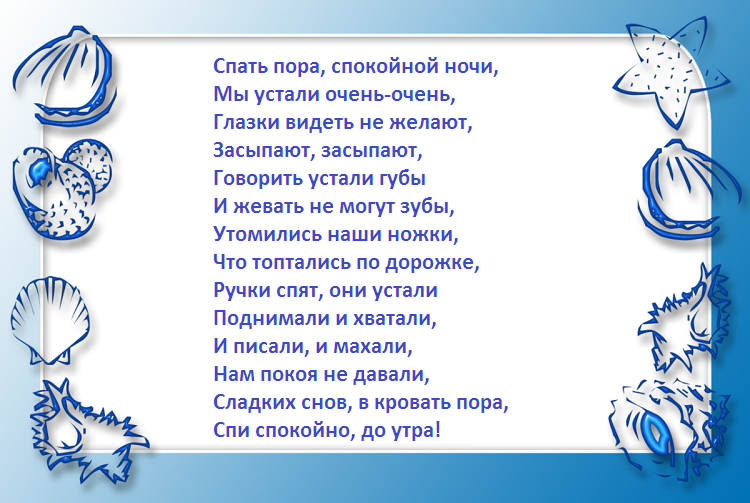 Спать пора, спокойной ночи,
Мы устали очень-очень,
Глазки видеть не желают,
Засыпают, засыпают,
Говорить устали губы
И жевать не могут зубы,
Утомились наши ножки,
Что топтались по дорожке,
Ручки спят, они устали
Поднимали и хватали,
И писали, и махали,
Нам покоя не давали,
Сладких снов, в кровать пора,
Спи спокойно, до утра!